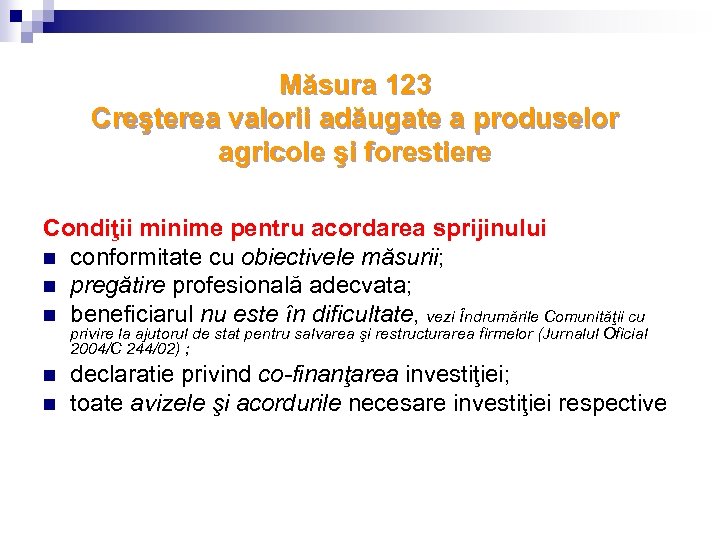 Măsura 123
Creşterea valorii adăugate a produselor agricole şi forestiere

Condiţii minime pentru acordarea sprijinului
- conformitate cu obiectivele măsurii;
- pregătire profesională adecvata;
- beneficiarul nu este în dificultate, vezi Îndrumările Comunităţii cu privire la ajutorul de stat pentru salvarea şi restructurarea firmelor (Jurnalul Oficial 2004/C 244/02) ;
- declaratie privind co-finanţarea investiţiei;
- toate avizele şi acordurile necesare investiţiei respective